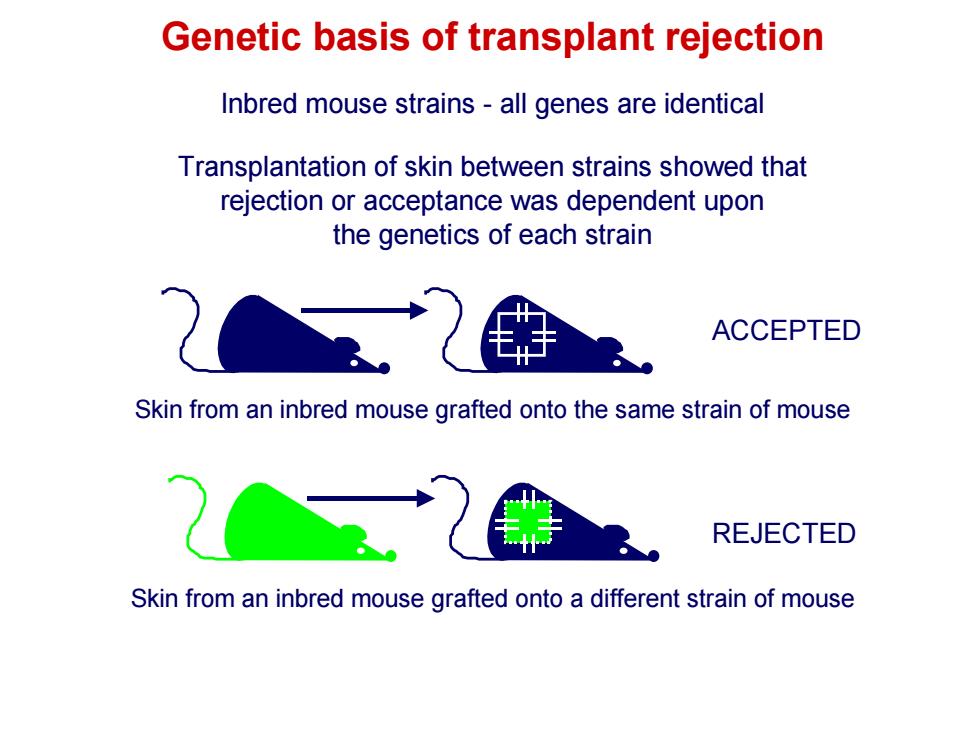 Genetic basis of transplant rejection

Inbred mouse strains - all genes are identical

Transplantation of skin between strains showed that rejection or acceptance was dependent upon the genetics of each strain

ACCEPTED

Skin from an inbred mouse grafted onto the same strain of mouse

REJECTED

Skin from an inbred mouse grafted onto a different strain of mouse